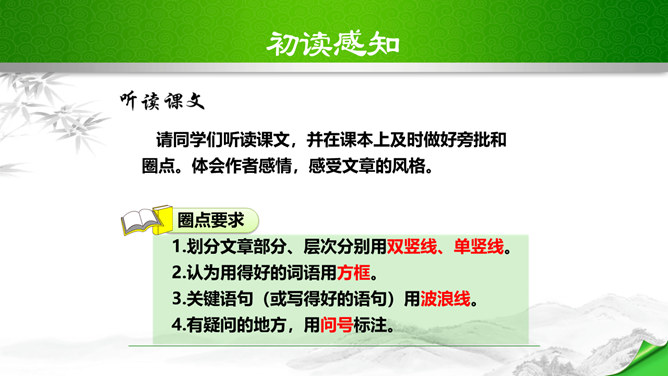 初读感知

听读课文

请同学们听读课文，并在课本上及时做好旁批和圈点。体会作者感情，感受文章的风格。

圈点要求

1.划分文章部分、层次分别用双竖线、单竖线。

2.认为用得好的词语用方框。

3.关键语句（或写得好的语句）用波浪线。

4.有疑问的地方，用问号标注。